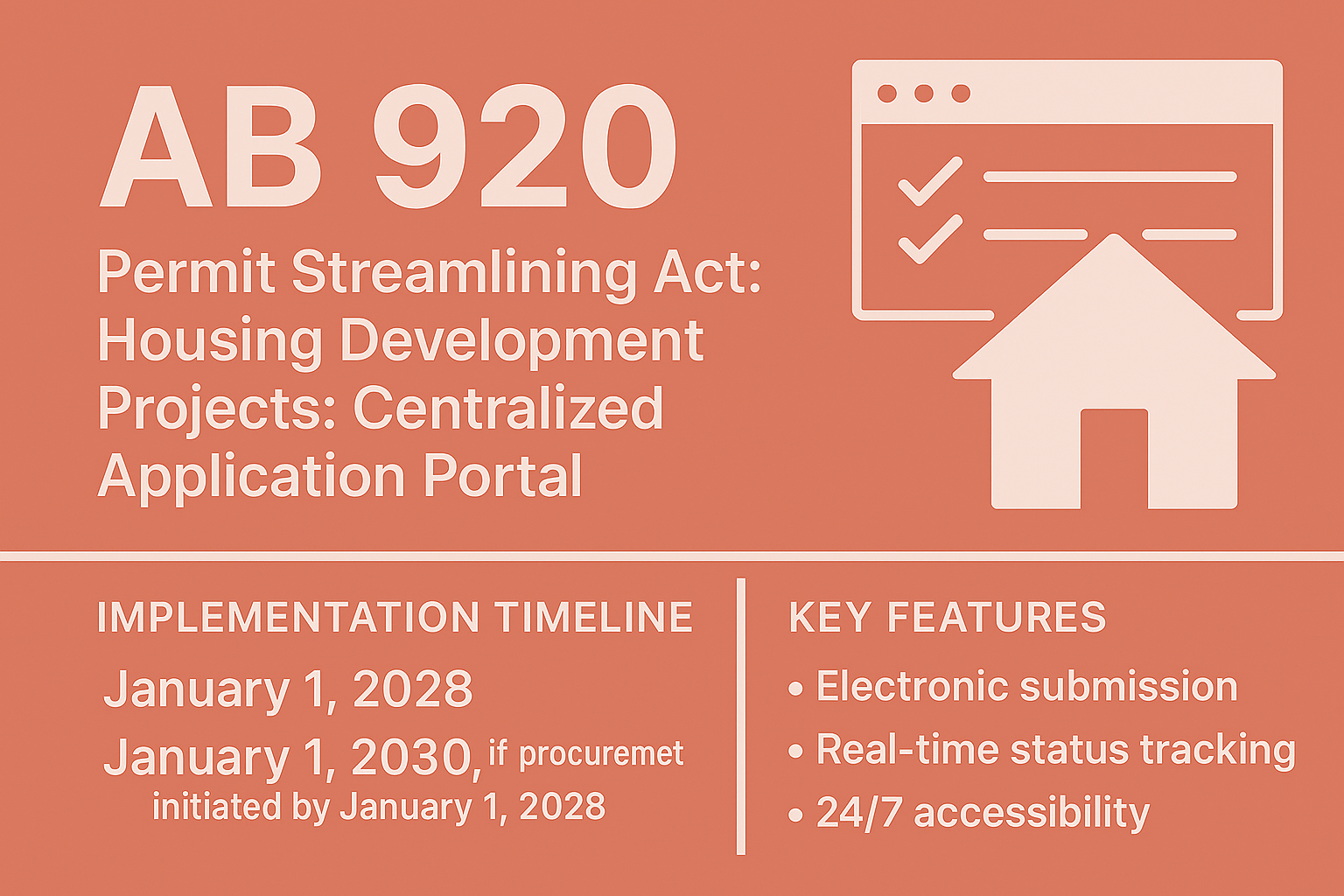 AB 920

Permit Streamlining Act: Housing Development Projects: Centralized Application Portal

IMPLEMENTATION TIMELINE

January 1, 2028

January 1, 2030, if procuremet initiated by January 1, 2028

KEY FEATURES

• Electronic submission

• Real-time status tracking

• 24/7 accessibility